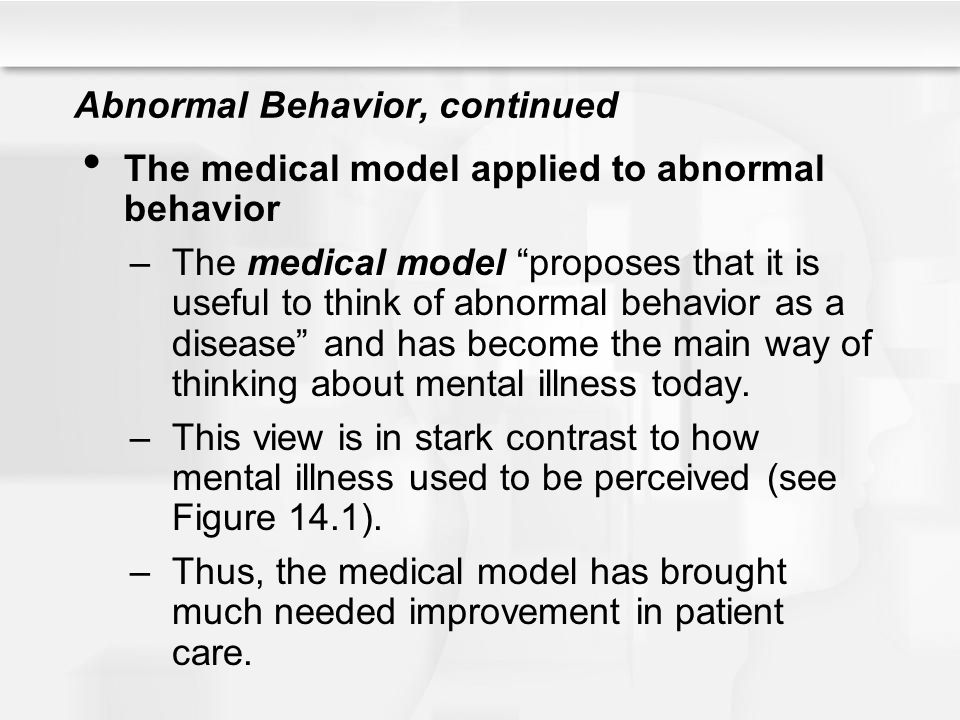 Abnormal Behavior, continued

• The medical model applied to abnormal behavior

– The medical model “proposes that it is useful to think of abnormal behavior as a disease” and has become the main way of thinking about mental illness today.

– This view is in stark contrast to how mental illness used to be perceived (see Figure 14.1).

– Thus, the medical model has brought much needed improvement in patient care.